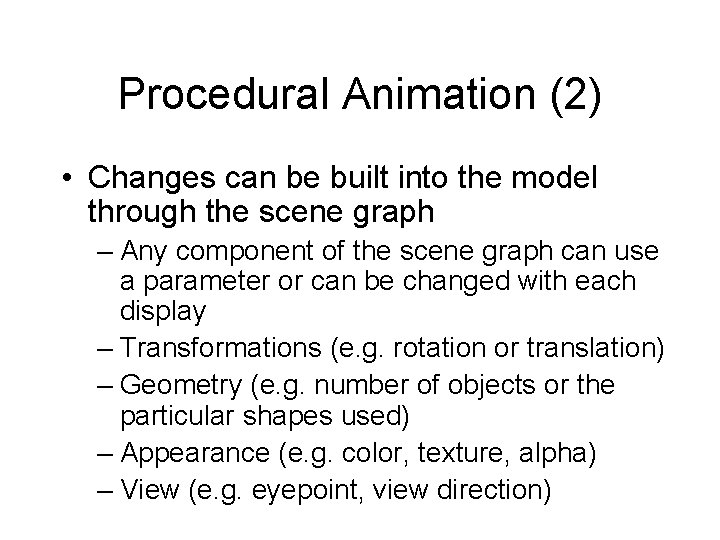 Procedural Animation (2)

• Changes can be built into the model through the scene graph
– Any component of the scene graph can use a parameter or can be changed with each display
– Transformations (e.g. rotation or translation)
– Geometry (e.g. number of objects or the particular shapes used)
– Appearance (e.g. color, texture, alpha)
– View (e.g. eyepoint, view direction)